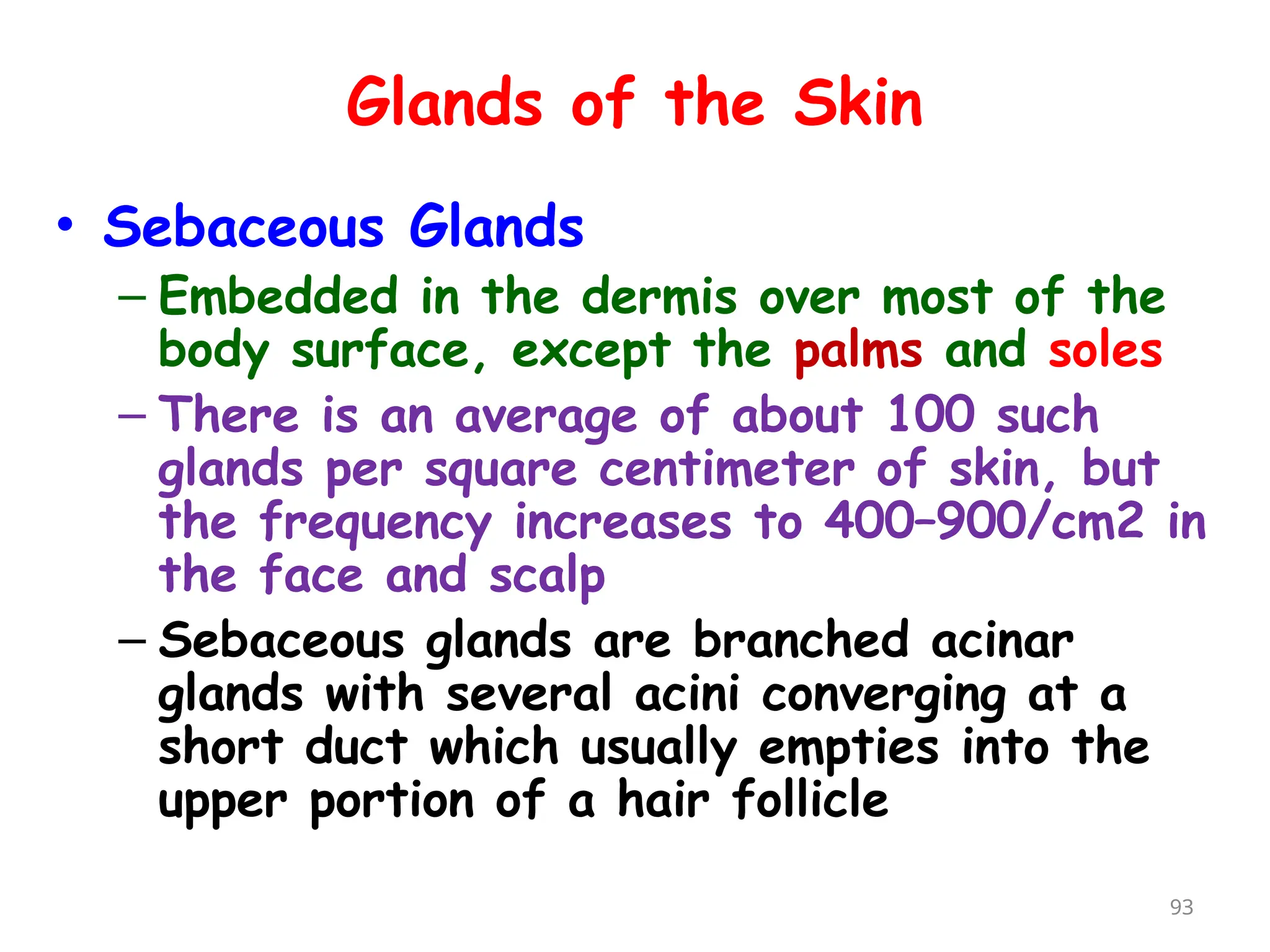 Glands of the Skin

• Sebaceous Glands

– Embedded in the dermis over most of the body surface, except the palms and soles

– There is an average of about 100 such glands per square centimeter of skin, but the frequency increases to 400–900/cm2 in the face and scalp

– Sebaceous glands are branched acinar glands with several acini converging at a short duct which usually empties into the upper portion of a hair follicle

93